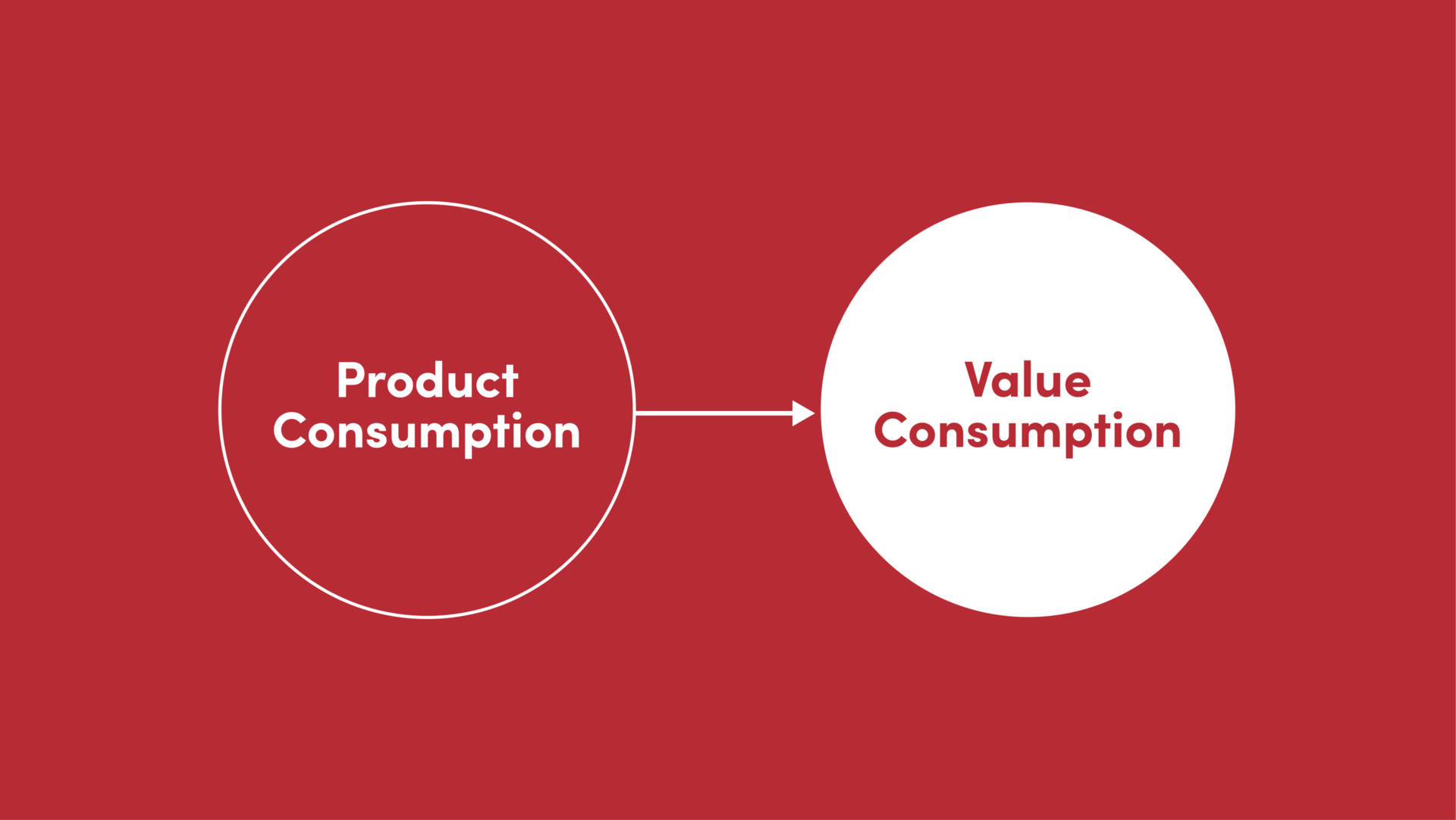 Product Consumption

Value Consumption